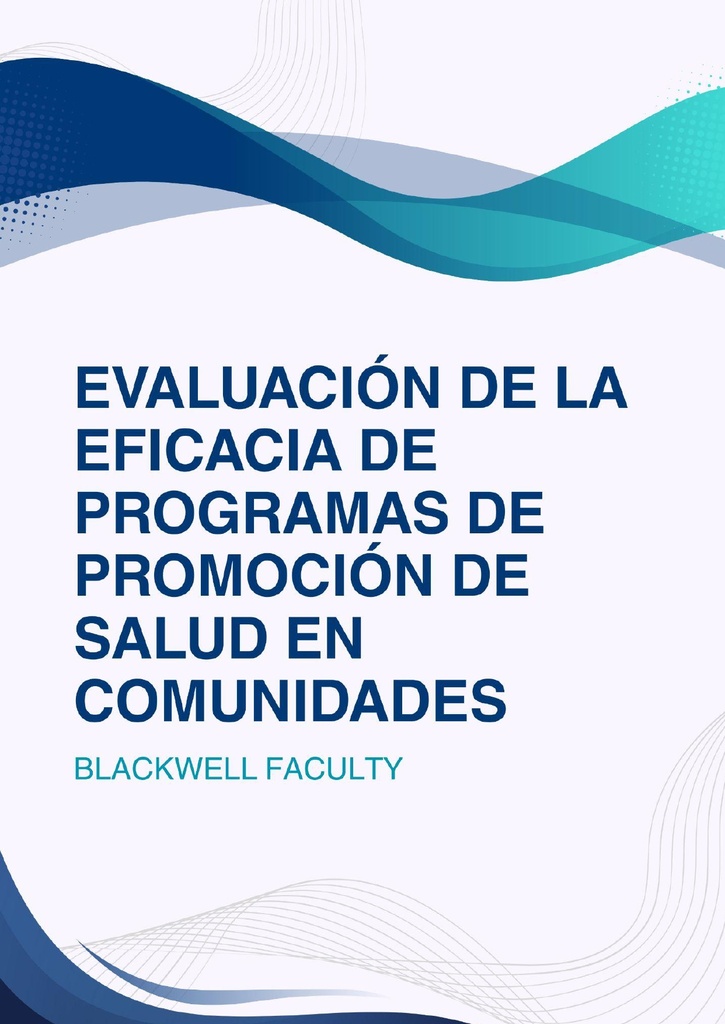 EVALUACIÓN DE LA EFICACIA DE PROGRAMAS DE PROMOCIÓN DE SALUD EN COMUNIDADES

BLACKWELL FACULTY